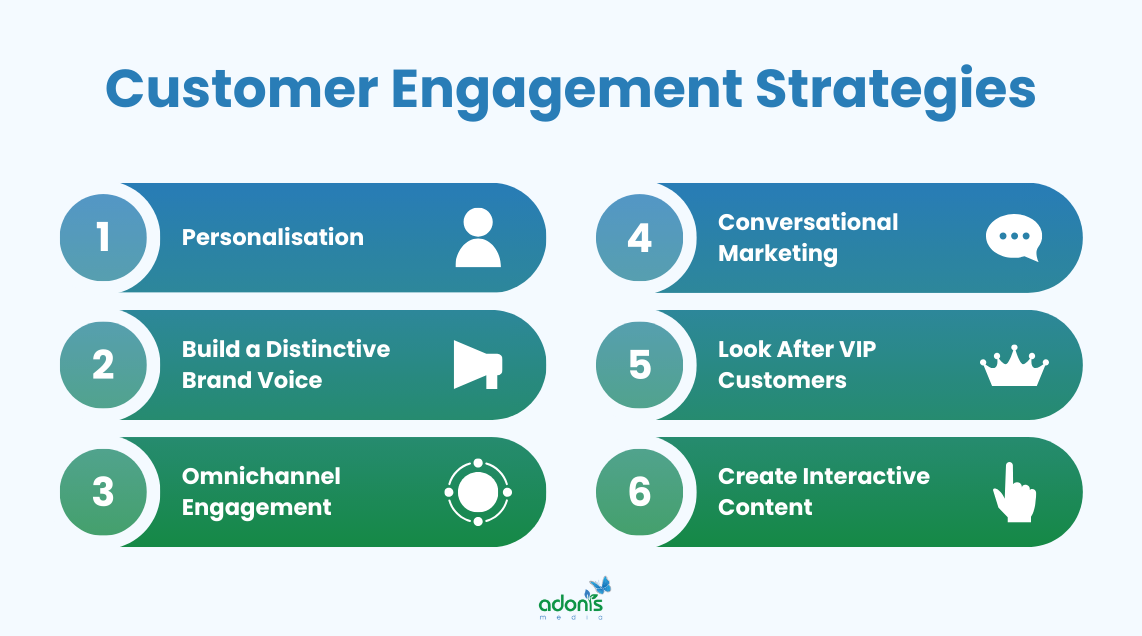 Customer Engagement Strategies

1 Personalisation

2 Build a Distinctive Brand Voice

3 Omnichannel Engagement

4 Conversational Marketing

5 Look After VIP Customers

6 Create Interactive Content

adonis media